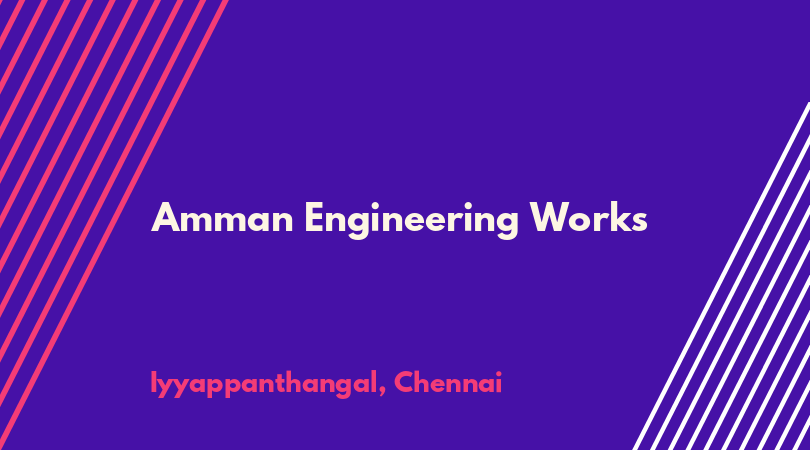 Amman Engineering Works

Iyyappanthangal, Chennai